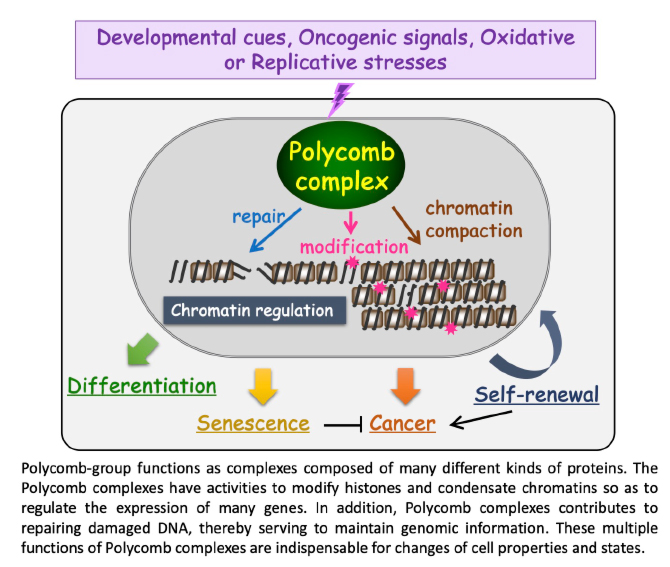 Developmental cues, Oncogenic signals, Oxidative or Replicative stresses

Polycomb complex

repair

modification

chromatin compaction

Chromatin regulation

Differentiation

Senescence

Cancer

Self-renewal

Polycomb-group functions as complexes composed of many different kinds of proteins. The Polycomb complexes have activities to modify histones and condensate chromatins so as to regulate the expression of many genes. In addition, Polycomb complexes contributes to repairing damaged DNA, thereby serving to maintain genomic information. These multiple functions of Polycomb complexes are indispensable for changes of cell properties and states.